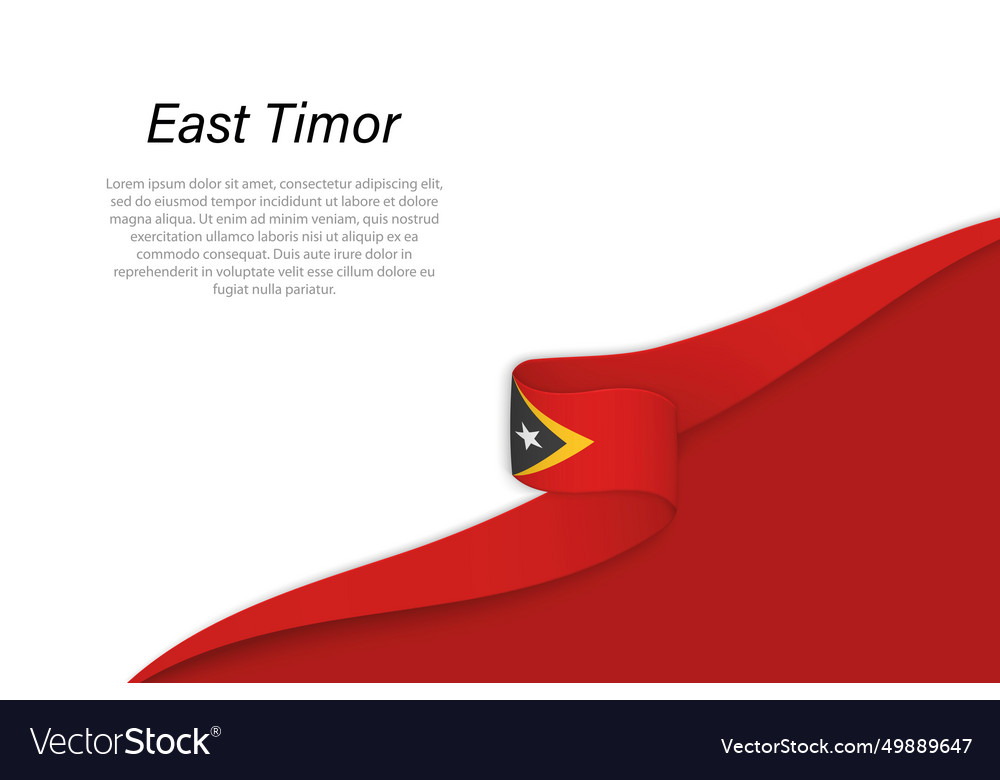 East Timor

Lorem ipsum dolor sit amet, consectetur adipiscing elit, sed do eiusmod tempor incididunt ut labore et dolore magna aliqua. Ut enim ad minim veniam, quis nostrud exercitation ullamco laboris nisi ut aliquip ex ea commodo consequat. Duis aute irure dolor in reprehenderit in voluptate velit esse cillum dolore eu fugiat nulla pariatur.

VectorStock®

VectorStock.com/49889647